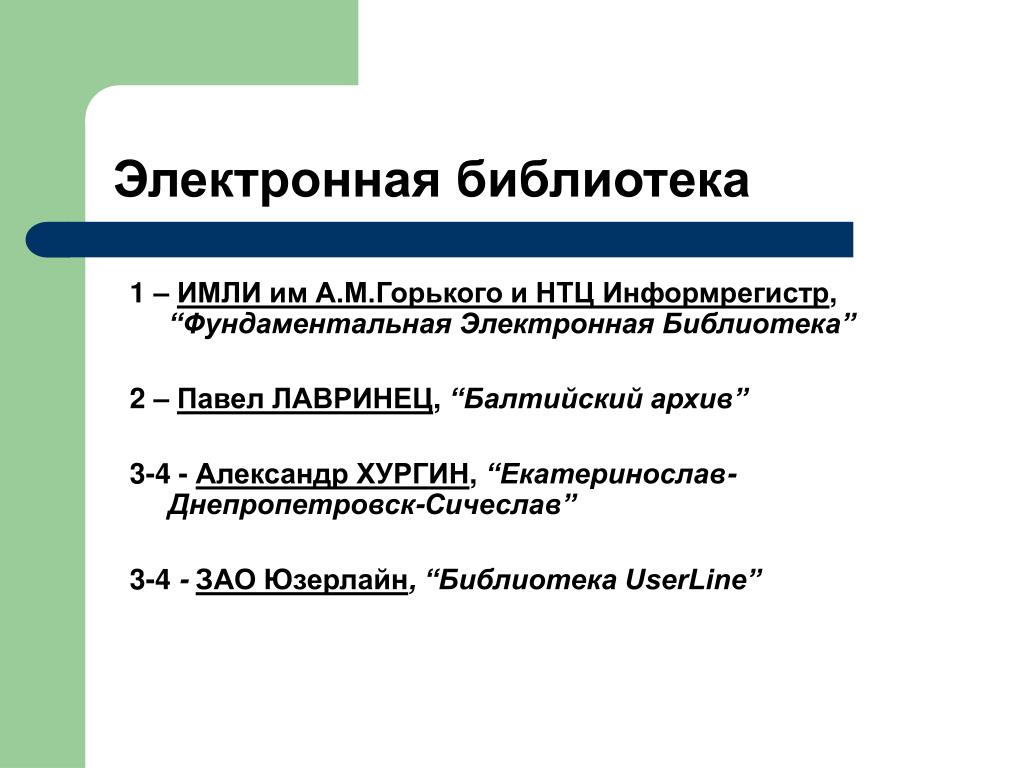 Электронная библиотека

1 – ИМЛИ им А.М.Горького и НТЦ Информрегистр, “Фундаментальная Электронная Библиотека”

2 – Павел ЛАВРИНЕЦ, “Балтийский архив”

3-4 - Александр ХУРГИН, “Екатеринослав-Днепропетровск-Сичеслав”

3-4 - ЗАО Юзерлайн, “Библиотека UserLine”